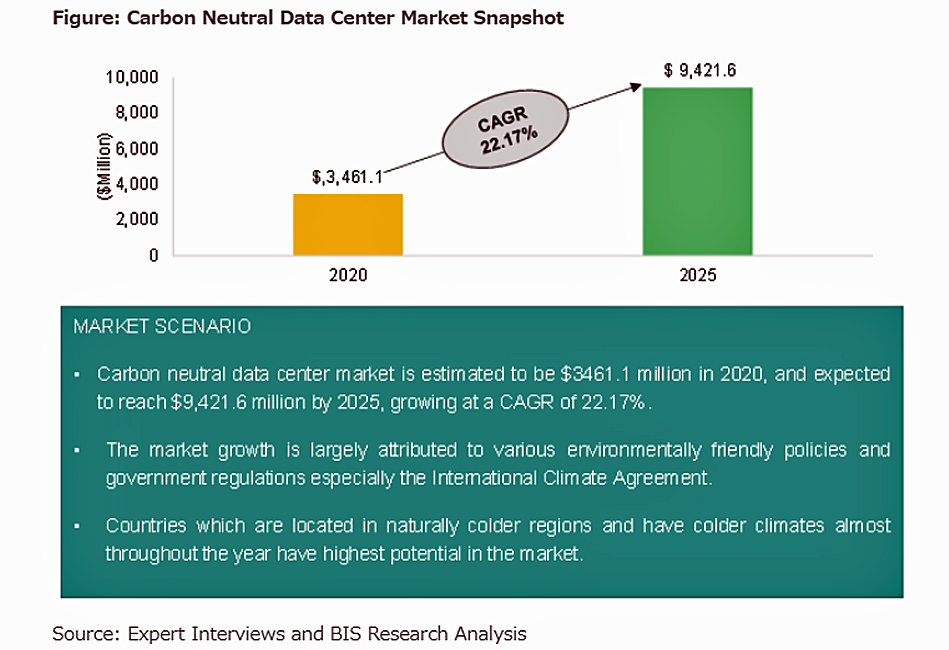 Figure: Carbon Neutral Data Center Market Snapshot

10,000
8,000
6,000
4,000
2,000
0

($Million)

$,3,461.1

CAGR 22.17%

$ 9,421.6

2020

2025

MARKET SCENARIO

▪ Carbon neutral data center market is estimated to be $3461.1 million in 2020, and expected to reach $9,421.6 million by 2025, growing at a CAGR of 22.17%.

▪ The market growth is largely attributed to various environmentally friendly policies and government regulations especially the International Climate Agreement.

▪ Countries which are located in naturally colder regions and have colder climates almost throughout the year have highest potential in the market.

Source: Expert Interviews and BIS Research Analysis